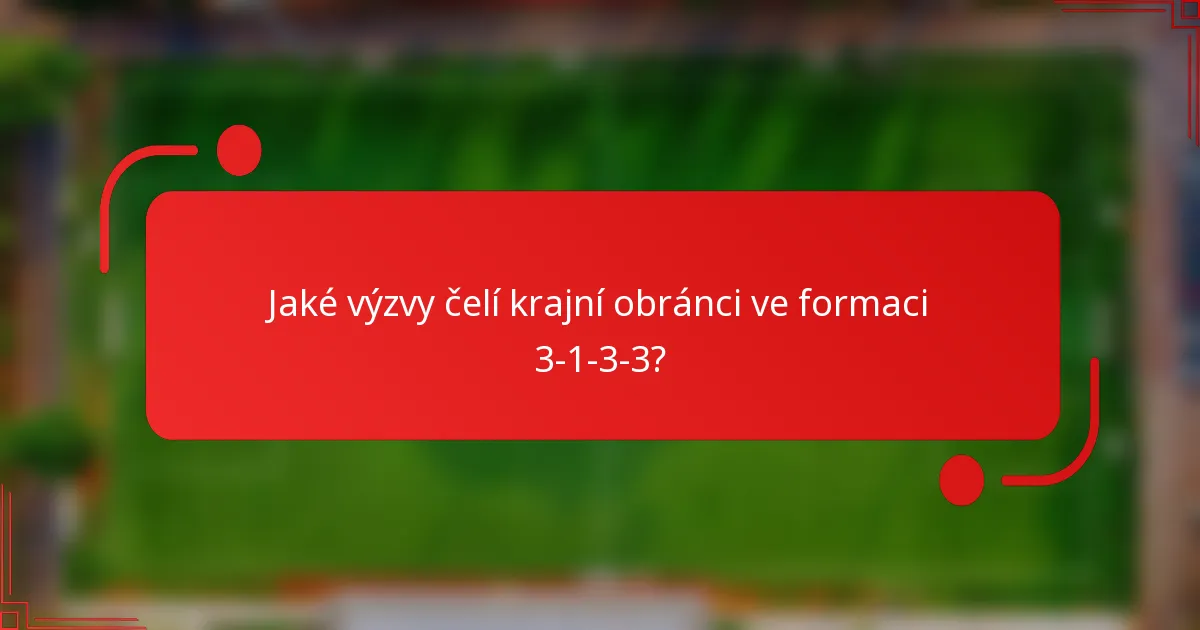 Jaké výzvy čelí krajní obránci ve formaci 3-1-3-3?